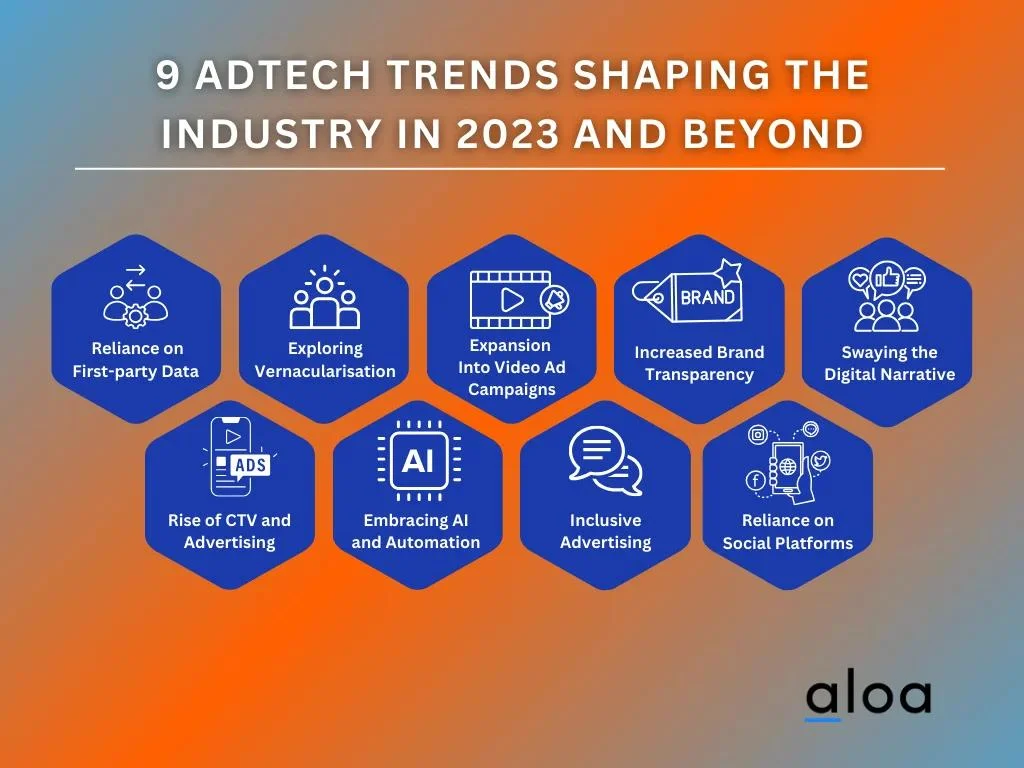 9 ADTECH TRENDS SHAPING THE INDUSTRY IN 2023 AND BEYOND

Reliance on First-party Data

Exploring Vernacularisation

Expansion Into Video Ad Campaigns

BRAND

Increased Brand Transparency

Swaying the Digital Narrative

ADS

Rise of CTV and Advertising

AI

Embracing AI and Automation

Inclusive Advertising

Reliance on Social Platforms

aloa